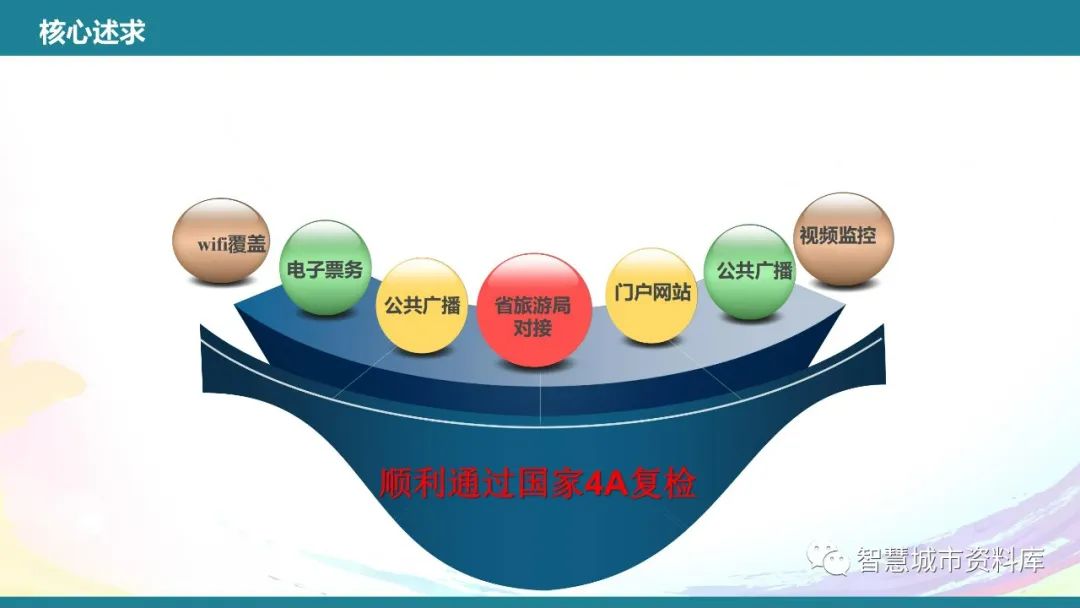 核心述求

wifi覆盖

电子票务

公共广播

省旅游局对接

门户网站

公共广播

视频监控

顺利通过国家4A复检

智慧城市资料库